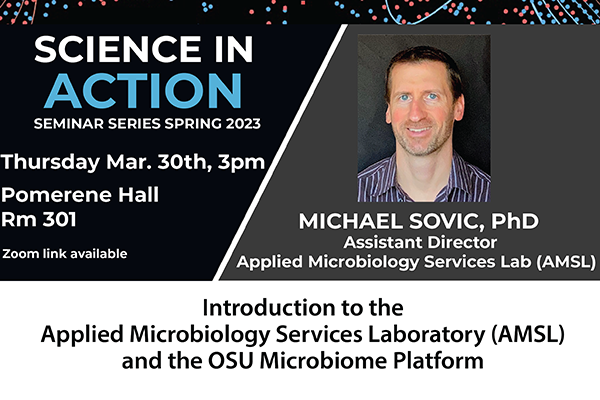 SCIENCE IN ACTION
SEMINAR SERIES SPRING 2023

Thursday Mar. 30th, 3pm

Pomerene Hall
Rm 301

Zoom link available

MICHAEL SOVIC, PhD
Assistant Director
Applied Microbiology Services Lab (AMSL)

Introduction to the Applied Microbiology Services Laboratory (AMSL) and the OSU Microbiome Platform